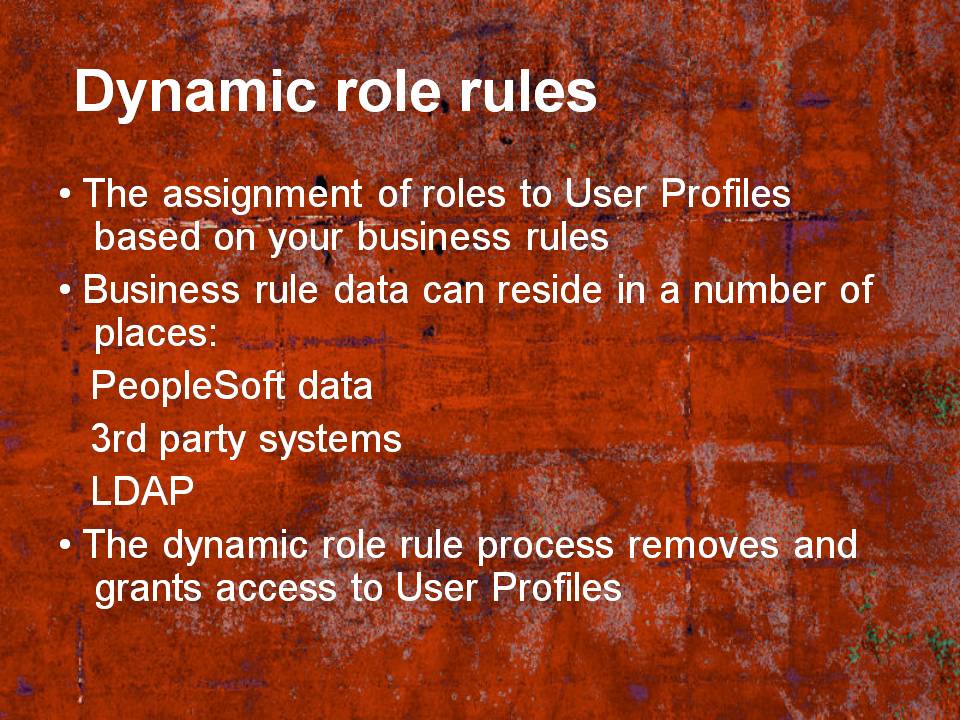 Dynamic role rules

• The assignment of roles to User Profiles based on your business rules

• Business rule data can reside in a number of places:

PeopleSoft data

3rd party systems

LDAP

• The dynamic role rule process removes and grants access to User Profiles